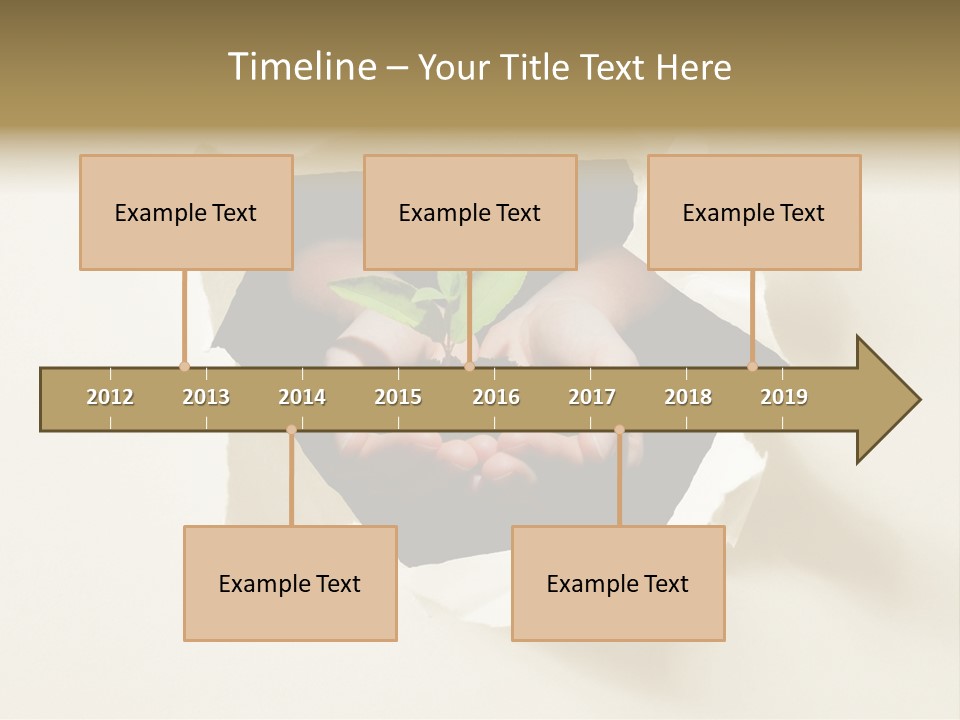 Timeline – Your Title Text Here

Example Text

Example Text

Example Text

2012 2013 2014 2015 2016 2017 2018 2019

Example Text

Example Text